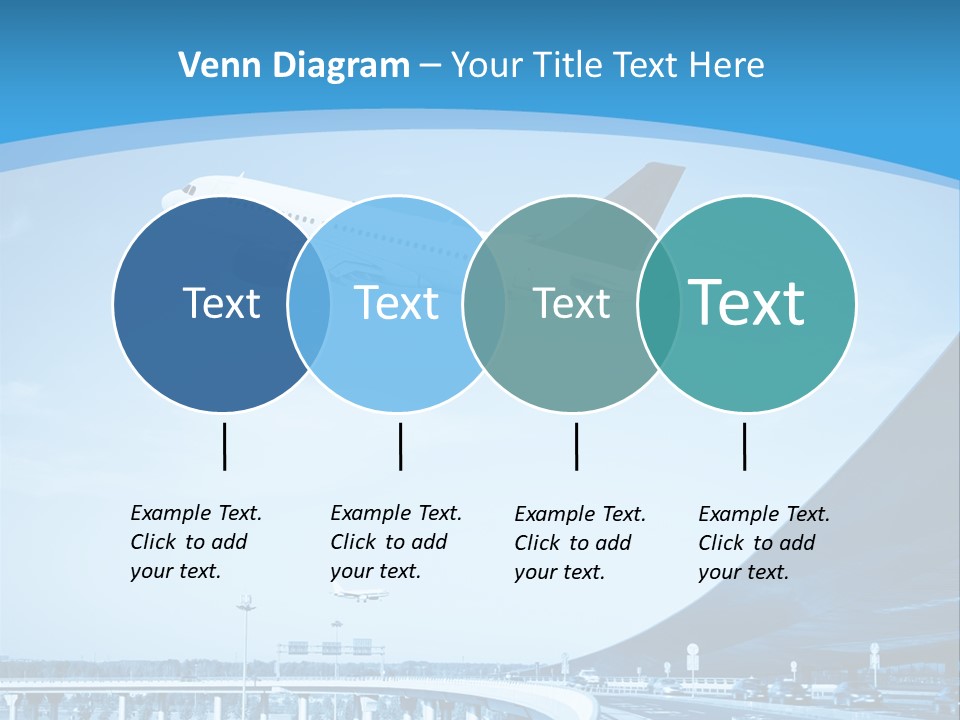 Venn Diagram – Your Title Text Here

Text

Text

Text

Text

Example Text. Click to add your text.

Example Text. Click to add your text.

Example Text. Click to add your text.

Example Text. Click to add your text.